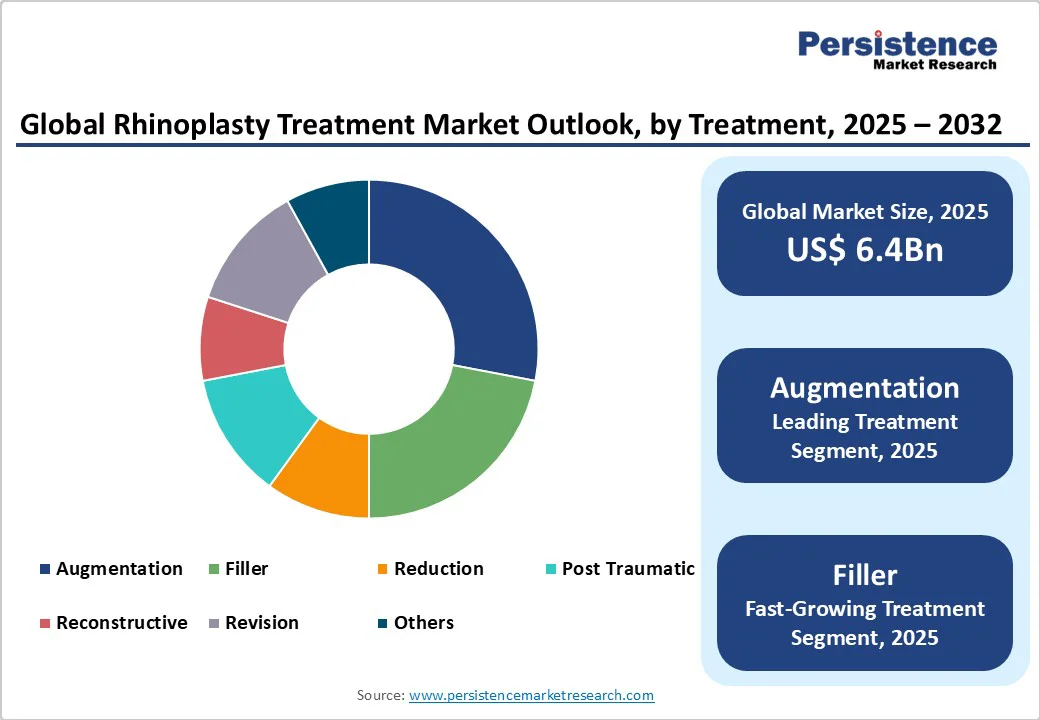 Persistence
Market Research

Global Rhinoplasty Treatment Market Outlook, by Treatment, 2025 – 2032

Augmentation
Filler
Reduction
Post Traumatic
Reconstructive
Revision
Others

Global Market Size, 2025
US$ 6.4Bn

Augmentation
Leading Treatment Segment, 2025

Filler
Fast-Growing Treatment Segment, 2025

Source: www.persistencemarketresearch.com